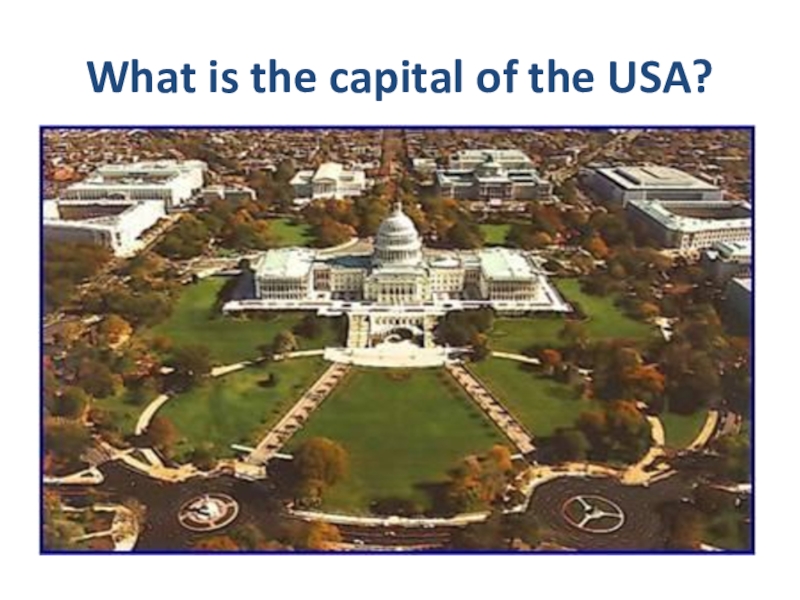 What is the capital of the USA?